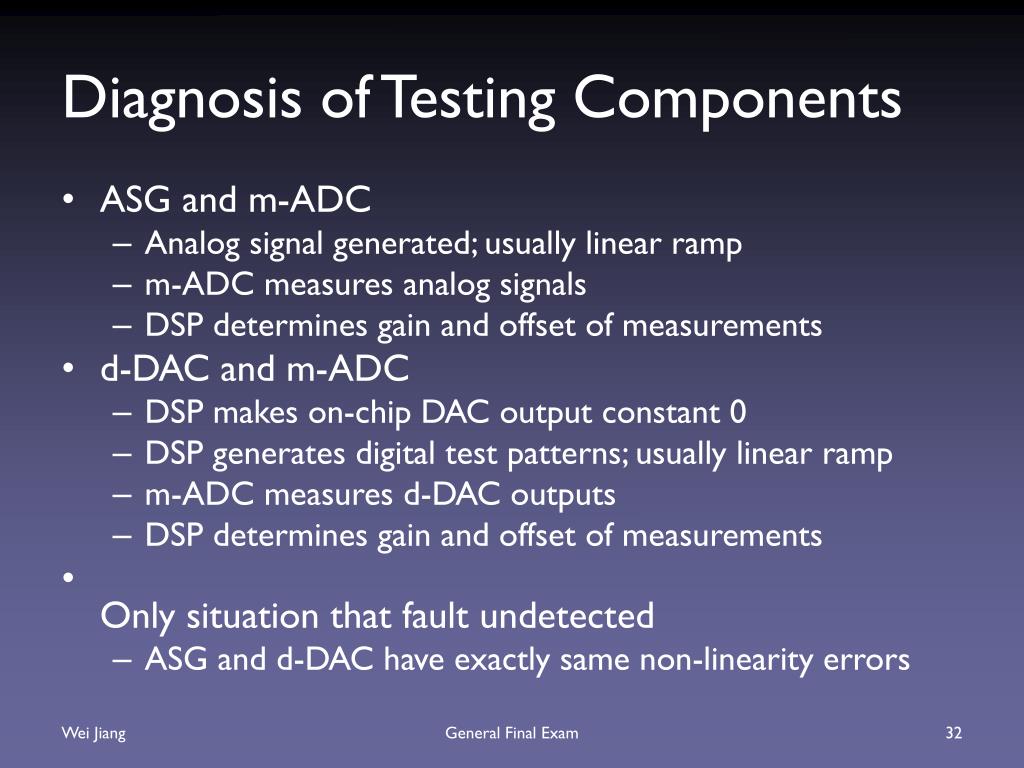 Diagnosis of Testing Components

• ASG and m-ADC
  – Analog signal generated; usually linear ramp
  – m-ADC measures analog signals
  – DSP determines gain and offset of measurements
• d-DAC and m-ADC
  – DSP makes on-chip DAC output constant 0
  – DSP generates digital test patterns; usually linear ramp
  – m-ADC measures d-DAC outputs
  – DSP determines gain and offset of measurements
•
Only situation that fault undetected
  – ASG and d-DAC have exactly same non-linearity errors

Wei Jiang

General Final Exam

32